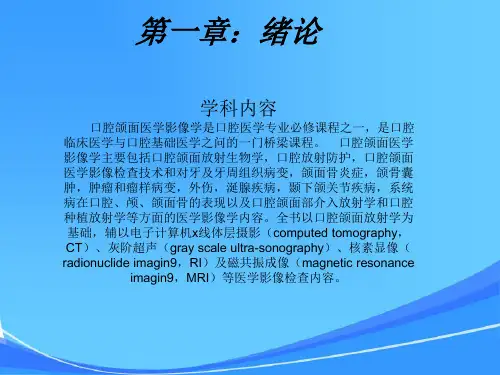 第一章：绪论

学科内容

口腔颌面医学影像学是口腔医学专业必修课程之一，是口腔临床医学与口腔基础医学之间的一门桥梁课程。 口腔颌面医学影像学主要包括口腔颌面放射生物学，口腔放射防护，口腔颌面医学影像检查技术和对牙及牙周组织病变，颌面骨炎症，颌骨囊肿，肿瘤和瘤样病变，外伤，涎腺疾病，颞下颌关节疾病，系统病在口腔、颅、颌面骨的表现以及口腔颌面部介入放射学和口腔种植放射学等方面的医学影像学内容。全书以口腔颌面放射学为基础，辅以电子计算机x线体层摄影（computed tomography，CT）、灰阶超声（gray scale ultra-sonography）、核素显像（radionuclide imagin9，RI）及磁共振成像（magnetic resonance imagin9，MRI）等医学影像检查内容。